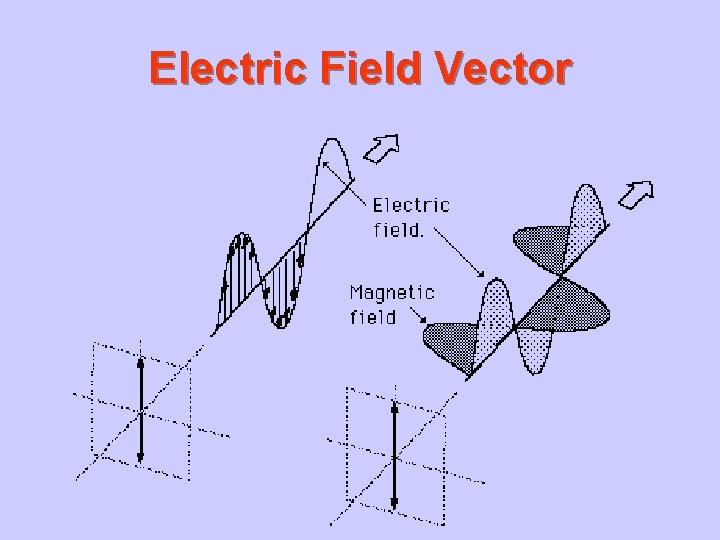 Electric Field Vector

Electric field.

Magnetic field